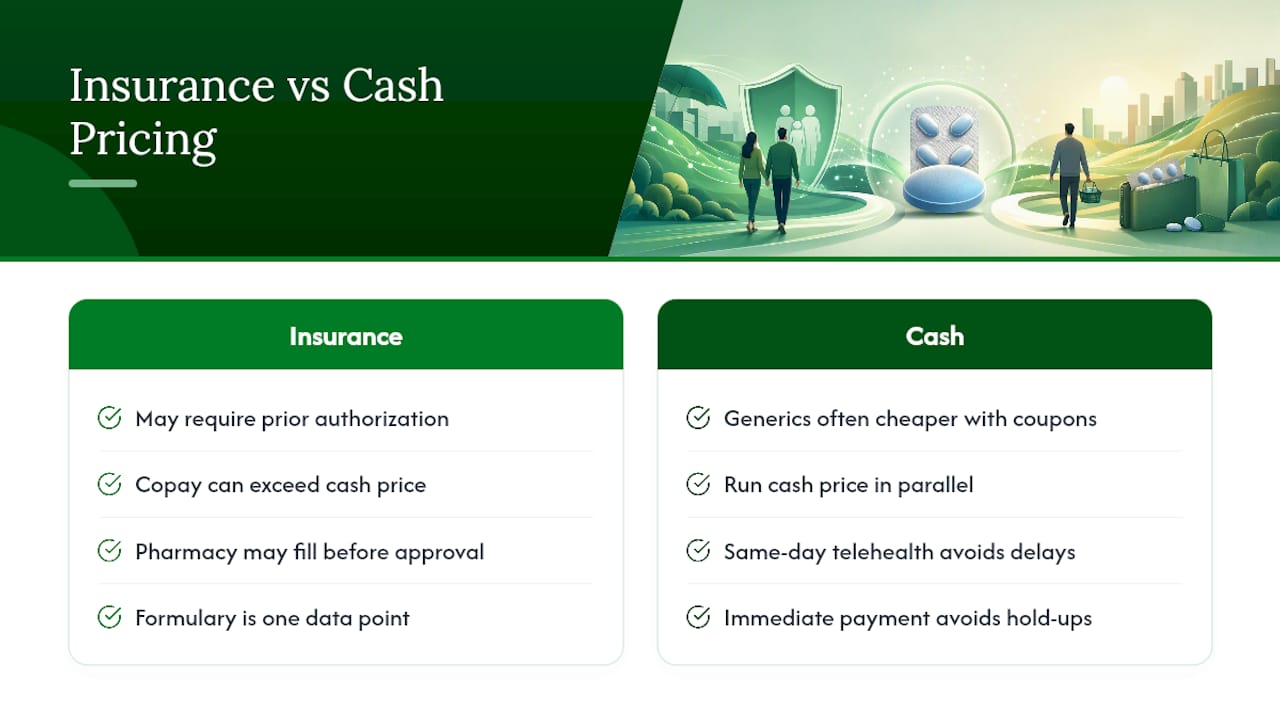 Insurance vs Cash Pricing

Insurance

May require prior authorization

Copay can exceed cash price

Pharmacy may fill before approval

Formulary is one data point

Cash

Generics often cheaper with coupons

Run cash price in parallel

Same-day telehealth avoids delays

Immediate payment avoids hold-ups